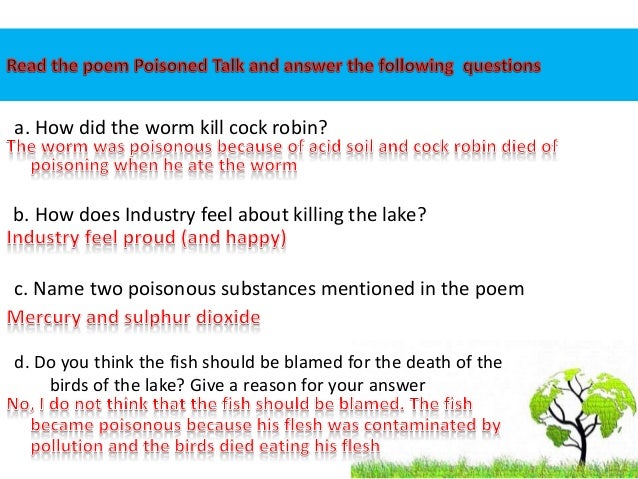 Read the poem Poisoned Talk and answer the following questions

a. How did the worm kill cock robin?
The worm was poisonous because of acid soil and cock robin died of poisoning when he ate the worm

b. How does Industry feel about killing the lake?
Industry feel proud (and happy)

c. Name two poisonous substances mentioned in the poem
Mercury and sulphur dioxide

d. Do you think the fish should be blamed for the death of the birds of the lake? Give a reason for your answer
No, I do not think that the fish should be blamed. The fish became poisonous because his flesh was contaminated by pollution and the birds died eating his flesh